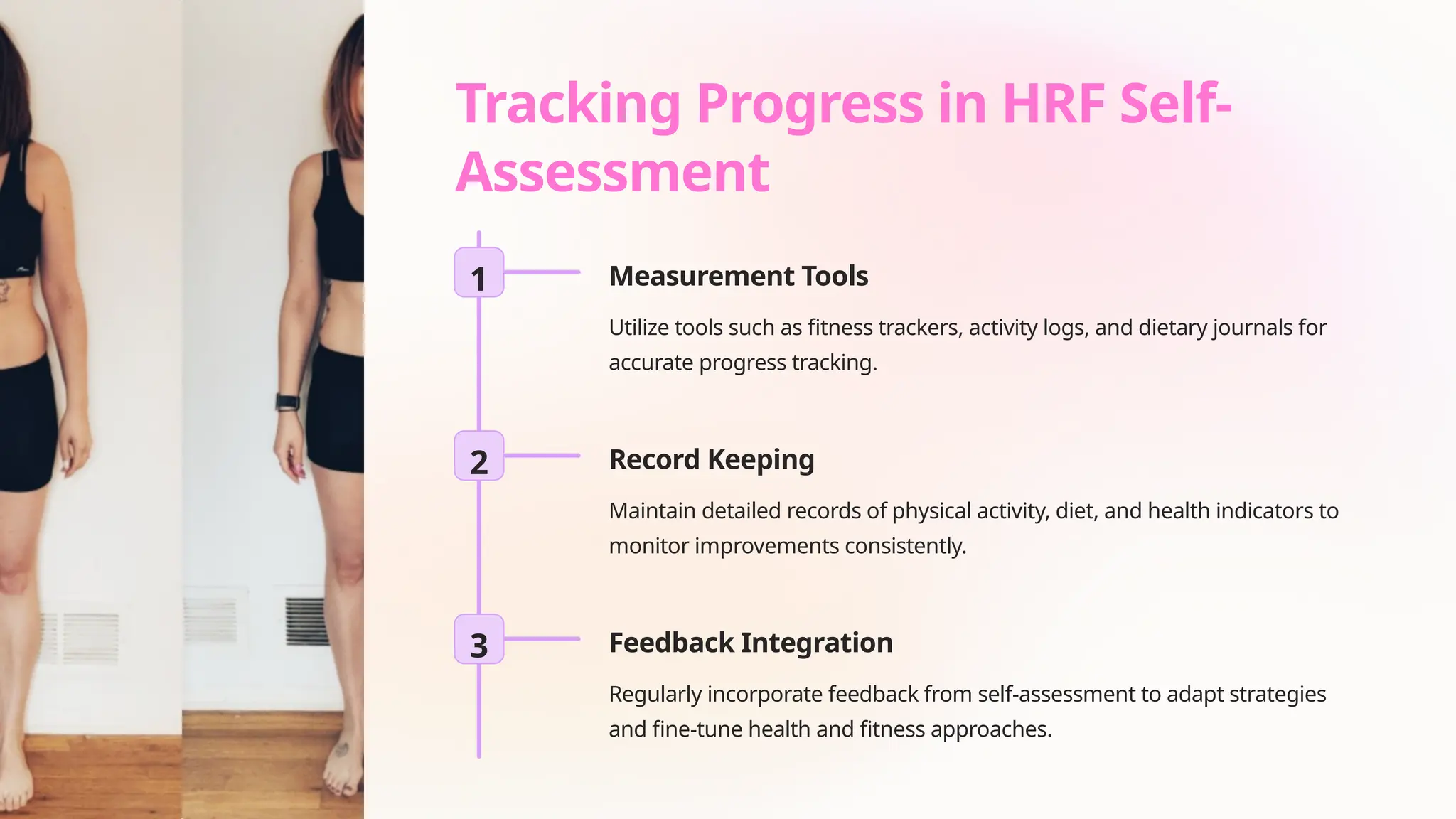 Tracking Progress in HRF Self-Assessment

1

Measurement Tools

Utilize tools such as fitness trackers, activity logs, and dietary journals for accurate progress tracking.

2

Record Keeping

Maintain detailed records of physical activity, diet, and health indicators to monitor improvements consistently.

3

Feedback Integration

Regularly incorporate feedback from self-assessment to adapt strategies and fine-tune health and fitness approaches.